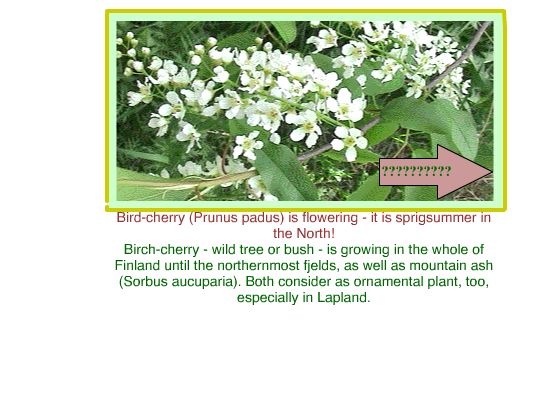 ??????????

Bird-cherry (Prunus padus) is flowering - it is sprigsummer in the North!

Birch-cherry - wild tree or bush - is growing in the whole of Finland until the northernmost fjelds, as well as mountain ash (Sorbus aucuparia). Both consider as ornamental plant, too, especially in Lapland.